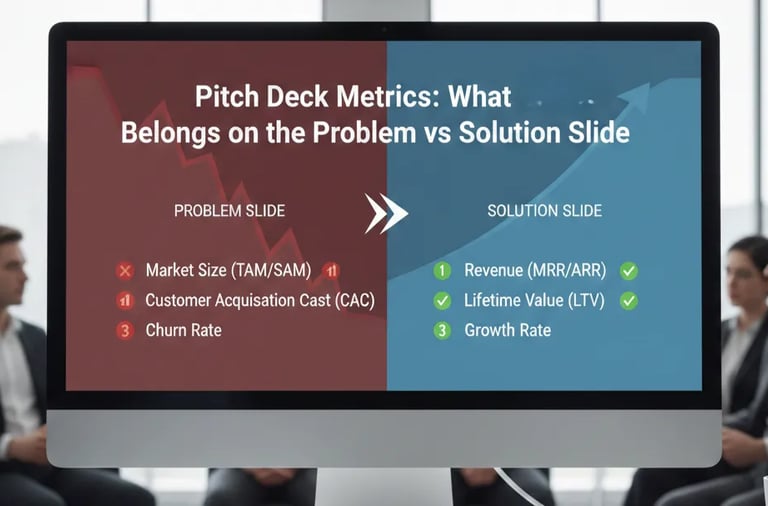 Pitch Deck Metrics: What Belongs on the Problem vs Solution Slide

PROBLEM SLIDE

Market Size (TAM/SAM)
Customer Acquisation Cast (CAC)
3 Churn Rate

SOLUTION SLIDE

1 Revenue (MRR/ARR)
Lifetime Value (LTV)
3 Growth Rate